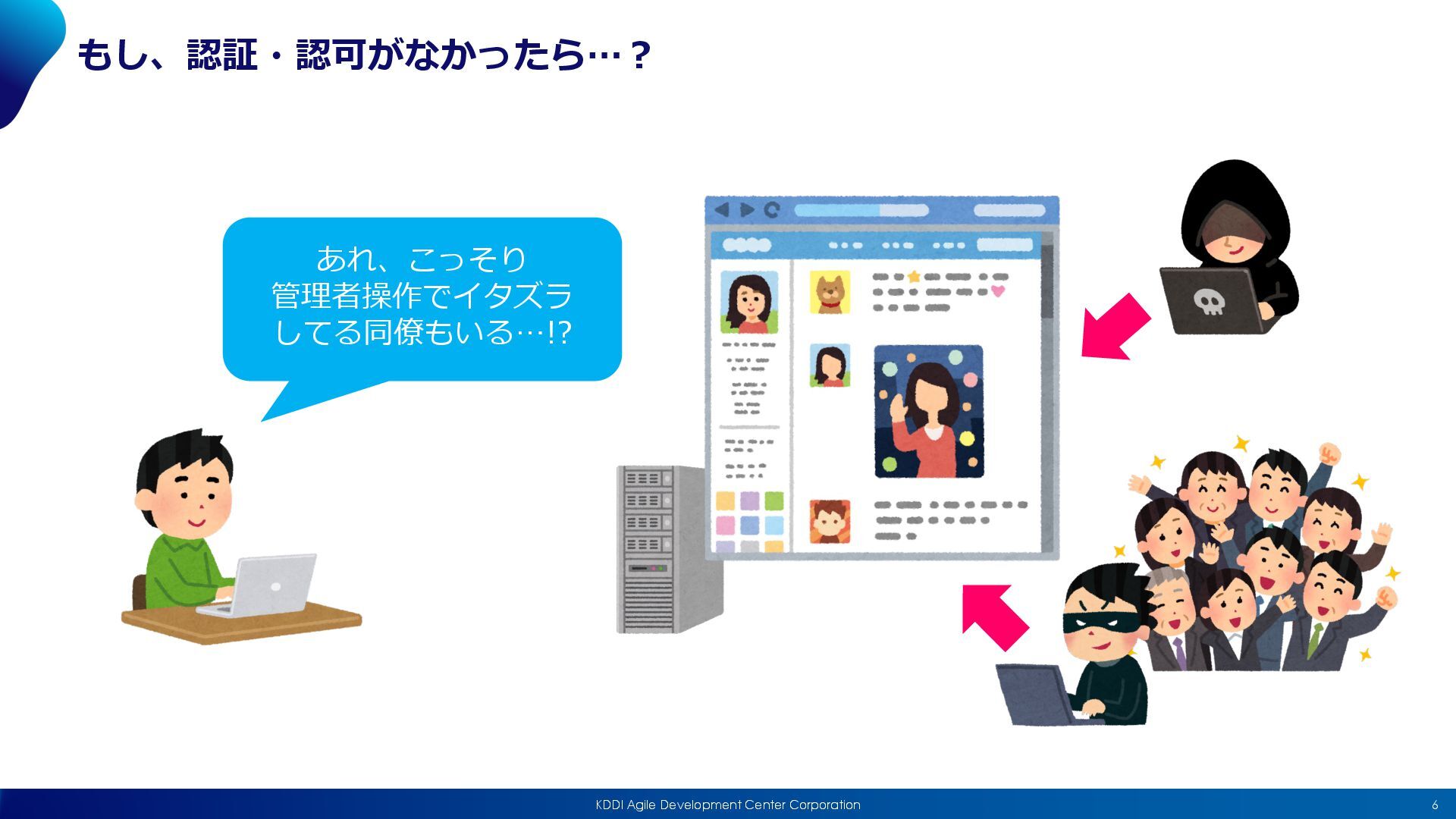 もし、認証・認可がなかったら…？

あれ、こっそり
管理者操作でイタズラ
してる同僚もいる…!?

KDDI Agile Development Center Corporation

6